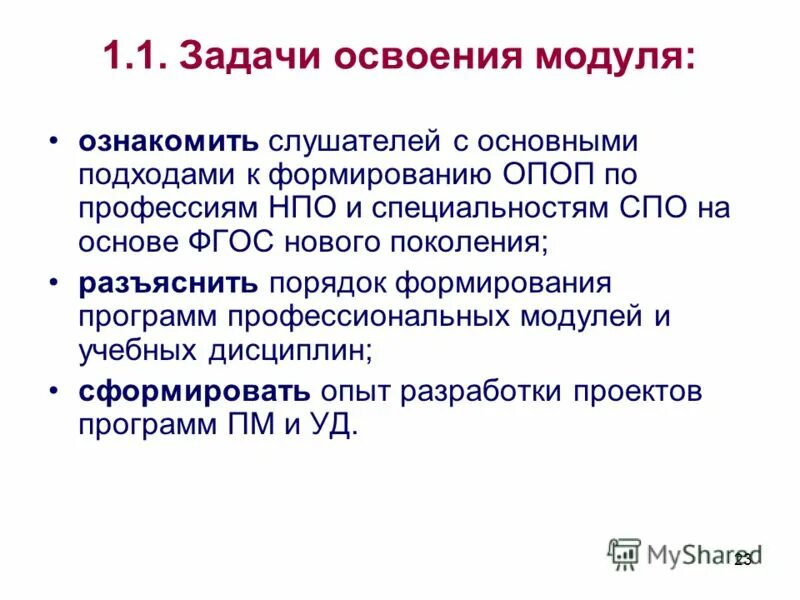 1.1. Задачи освоения модуля:

• ознакомить слушателей с основными подходами к формированию ОПОП по профессиям НПО и специальностям СПО на основе ФГОС нового поколения;
• разъяснить порядок формирования программ профессиональных модулей и учебных дисциплин;
• сформировать опыт разработки проектов программ ПМ и УД.

MyShared
23